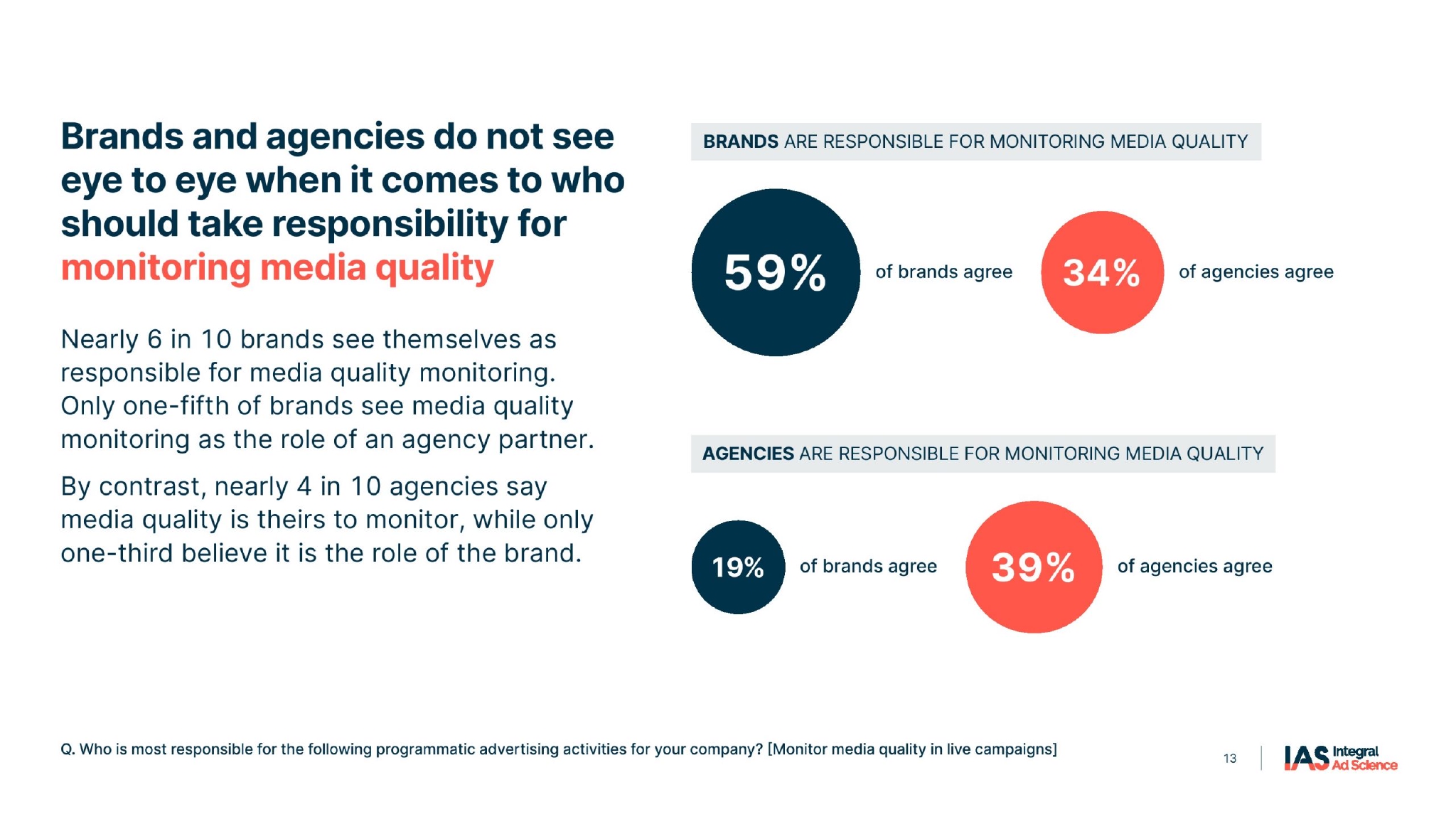 Brands and agencies do not see eye to eye when it comes to who should take responsibility for monitoring media quality

Nearly 6 in 10 brands see themselves as responsible for media quality monitoring. Only one-fifth of brands see media quality monitoring as the role of an agency partner.

By contrast, nearly 4 in 10 agencies say media quality is theirs to monitor, while only one-third believe it is the role of the brand.

BRANDS ARE RESPONSIBLE FOR MONITORING MEDIA QUALITY

59% of brands agree

34% of agencies agree

AGENCIES ARE RESPONSIBLE FOR MONITORING MEDIA QUALITY

19% of brands agree

39% of agencies agree

Q. Who is most responsible for the following programmatic advertising activities for your company? [Monitor media quality in live campaigns]

13

IAS Integral Ad Science